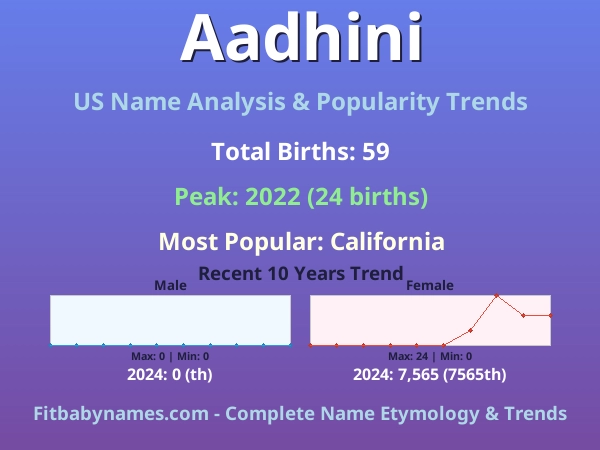 Aadhini

US Name Analysis & Popularity Trends

Total Births: 59

Peak: 2022 (24 births)

Most Popular: California

Recent 10 Years Trend

Male

Max: 0 | Min: 0

2024: 0 (th)

Female

Max: 24 | Min: 0

2024: 7,565 (7565th)

Fitbabynames.com - Complete Name Etymology & Trends